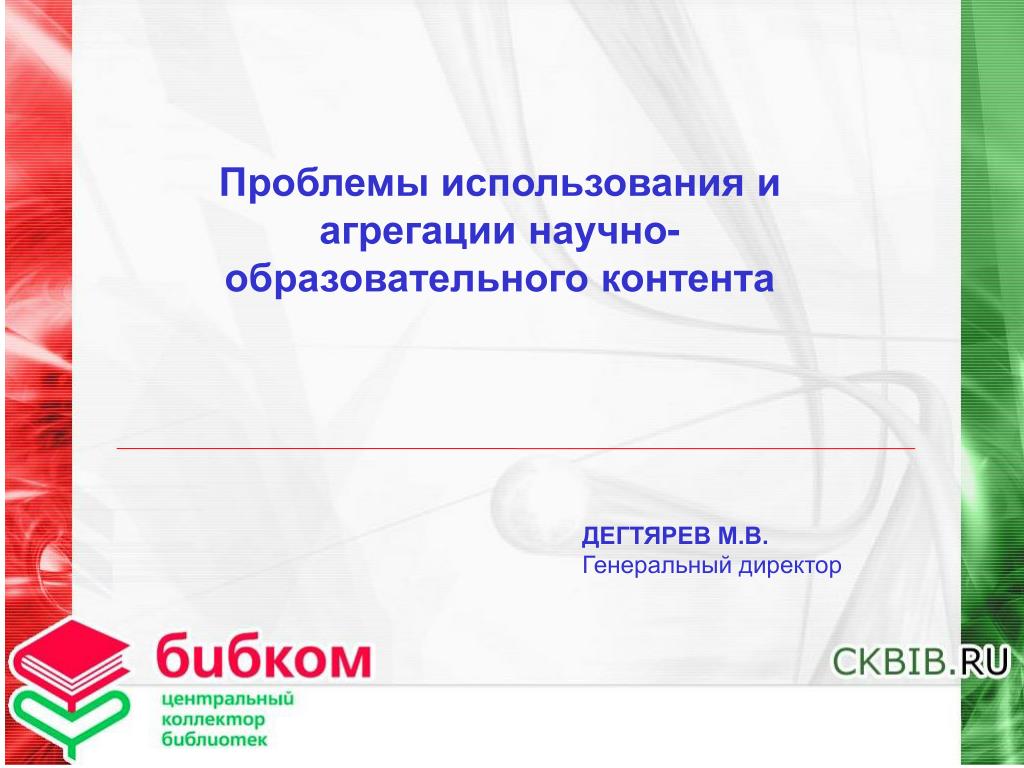 Проблемы использования и агрегации научно-образовательного контента

ДЕГТЯРЕВ М.В.
Генеральный директор

бибком
центральный коллектор библиотек

CKBIB.RU